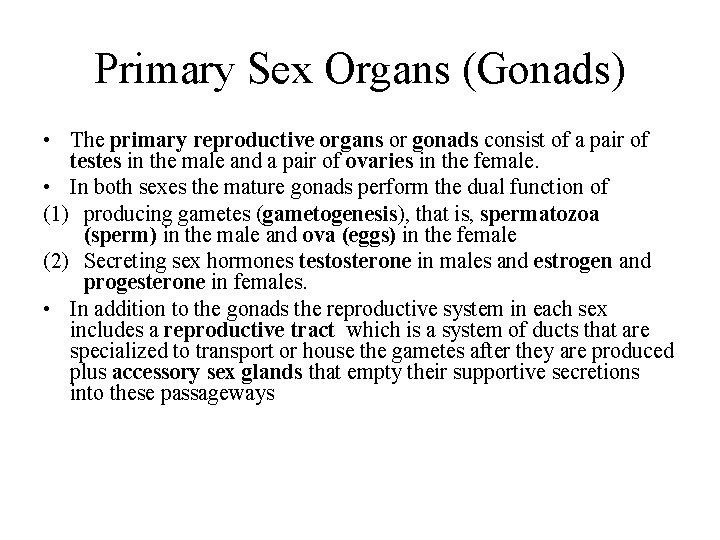 Primary Sex Organs (Gonads)

• The primary reproductive organs or gonads consist of a pair of testes in the male and a pair of ovaries in the female.

• In both sexes the mature gonads perform the dual function of

(1) producing gametes (gametogenesis), that is, spermatozoa (sperm) in the male and ova (eggs) in the female

(2) Secreting sex hormones testosterone in males and estrogen and progesterone in females.

• In addition to the gonads the reproductive system in each sex includes a reproductive tract which is a system of ducts that are specialized to transport or house the gametes after they are produced plus accessory sex glands that empty their supportive secretions into these passageways